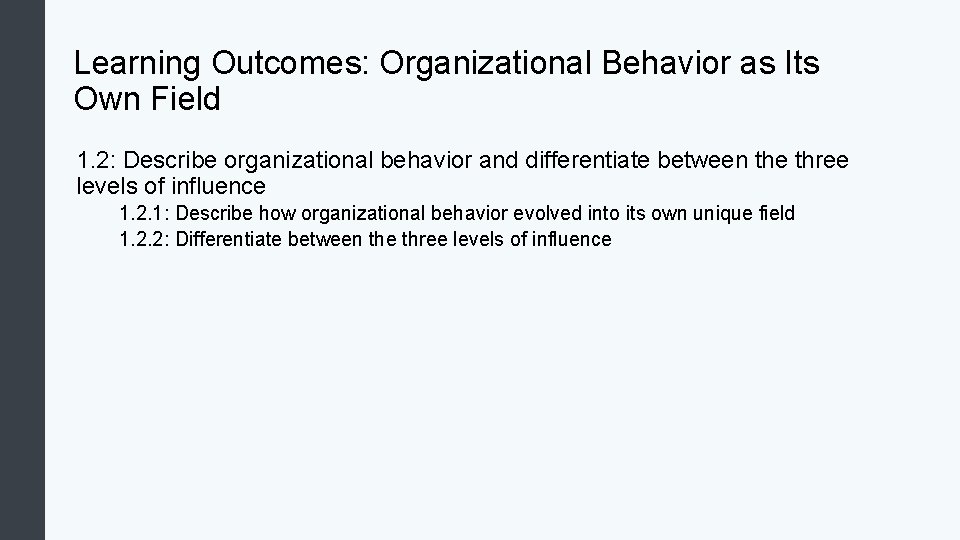 Learning Outcomes: Organizational Behavior as Its Own Field

1.2: Describe organizational behavior and differentiate between the three levels of influence

1.2.1: Describe how organizational behavior evolved into its own unique field

1.2.2: Differentiate between the three levels of influence